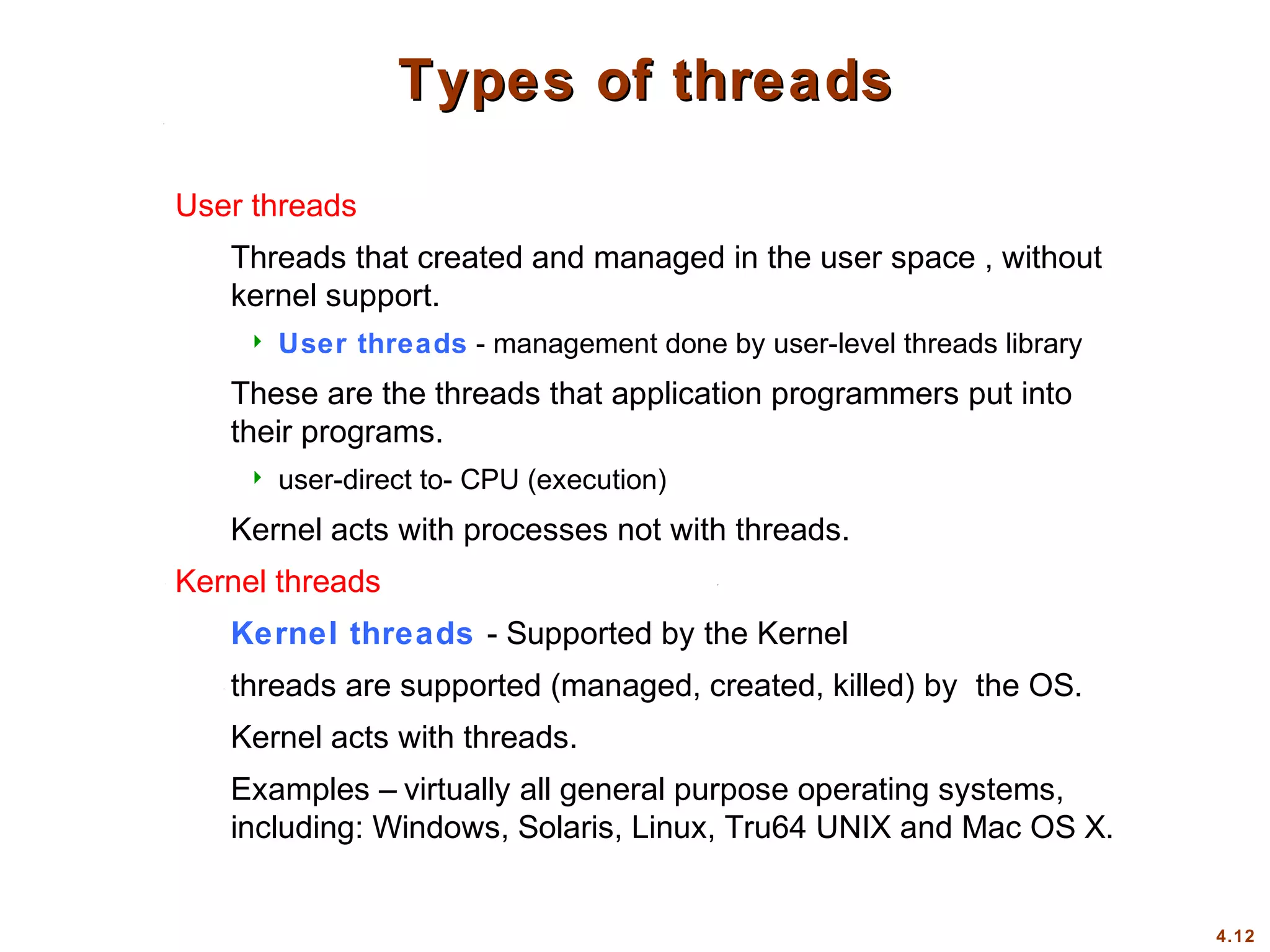 Types of threads

User threads

Threads that created and managed in the user space , without kernel support.

User threads - management done by user-level threads library

These are the threads that application programmers put into their programs.

user-direct to- CPU (execution)

Kernel acts with processes not with threads.

Kernel threads

Kernel threads - Supported by the Kernel

threads are supported (managed, created, killed) by the OS.

Kernel acts with threads.

Examples – virtually all general purpose operating systems, including: Windows, Solaris, Linux, Tru64 UNIX and Mac OS X.

4.12